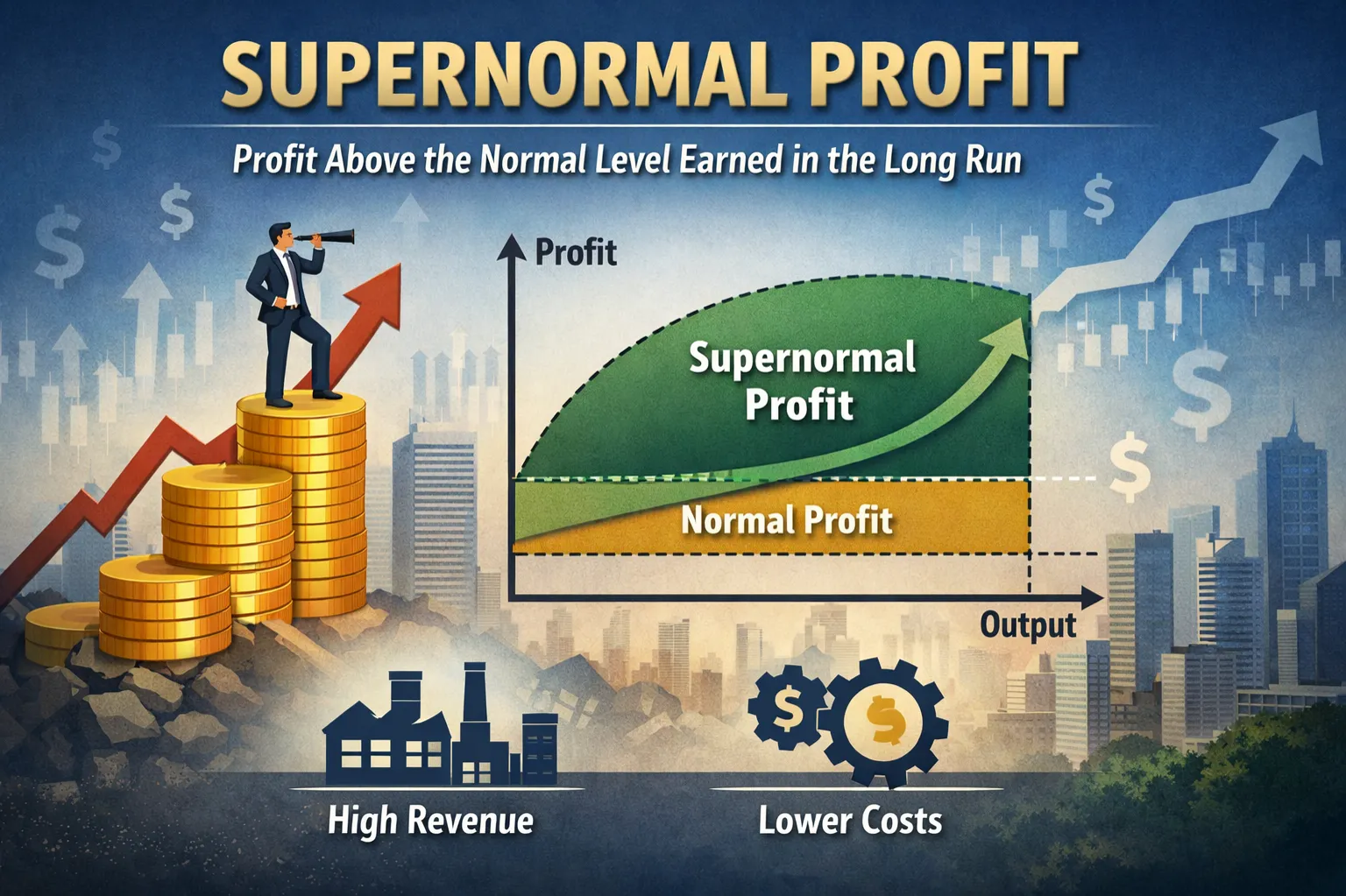 SUPERNORMAL PROFIT

Profit Above the Normal Level Earned in the Long Run

Profit

Supernormal Profit

Normal Profit

Output

High Revenue

Lower Costs